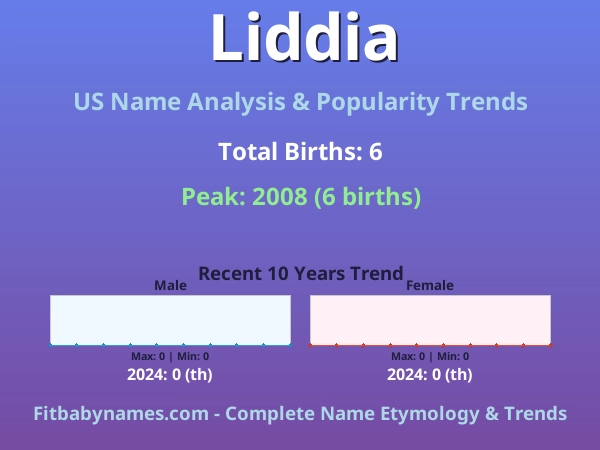 Liddia

US Name Analysis & Popularity Trends

Total Births: 6

Peak: 2008 (6 births)

Recent 10 Years Trend

Male

Max: 0 | Min: 0

2024: 0 (th)

Female

Max: 0 | Min: 0

2024: 0 (th)

Fitbabynames.com - Complete Name Etymology & Trends